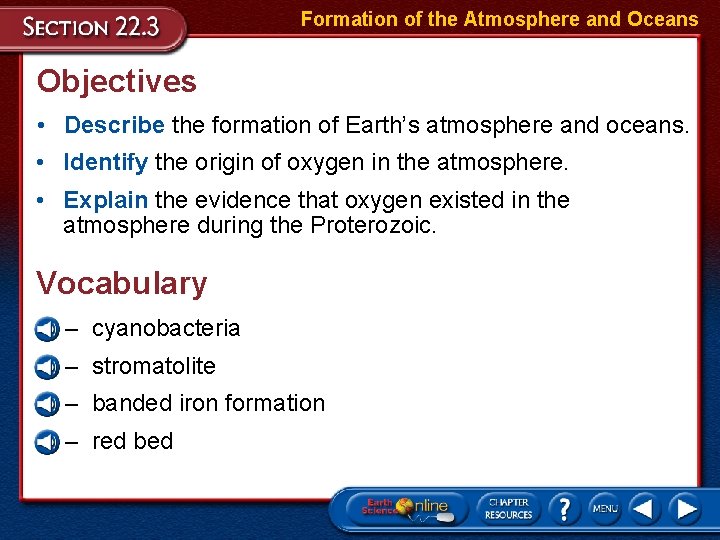 SECTION 22.3

Formation of the Atmosphere and Oceans

Objectives

• Describe the formation of Earth's atmosphere and oceans.

• Identify the origin of oxygen in the atmosphere.

• Explain the evidence that oxygen existed in the atmosphere during the Proterozoic.

Vocabulary

– cyanobacteria

– stromatolite

– banded iron formation

– red bed

Earth Science Online

CHAPTER RESOURCES

?

MENU